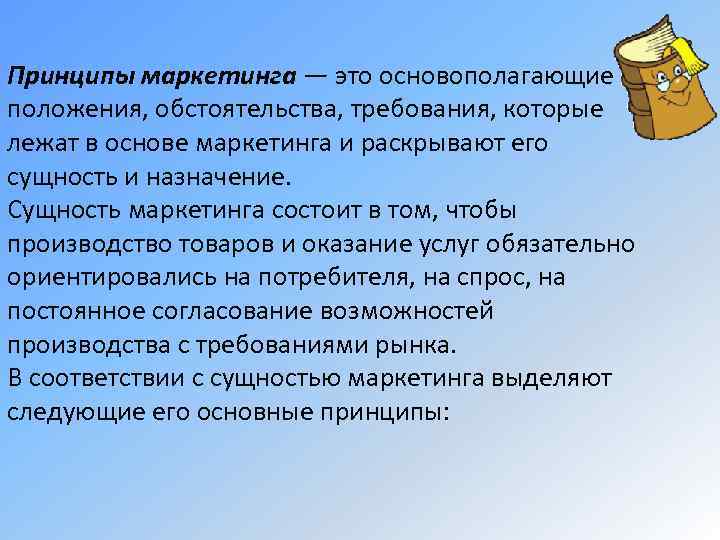 Принципы маркетинга — это основополагающие положения, обстоятельства, требования, которые лежат в основе маркетинга и раскрывают его сущность и назначение.
Сущность маркетинга состоит в том, чтобы производство товаров и оказание услуг обязательно ориентировались на потребителя, на спрос, на постоянное согласование возможностей производства с требованиями рынка.
В соответствии с сущностью маркетинга выделяют следующие его основные принципы: